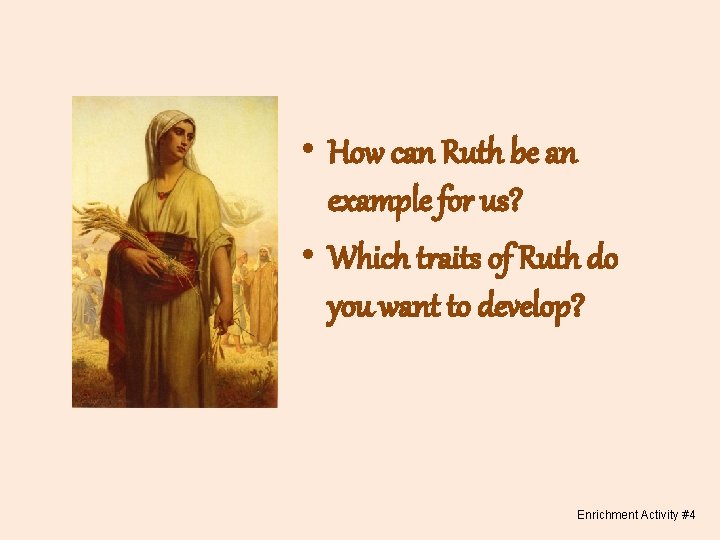 • How can Ruth be an example for us?
• Which traits of Ruth do you want to develop?

Enrichment Activity #4